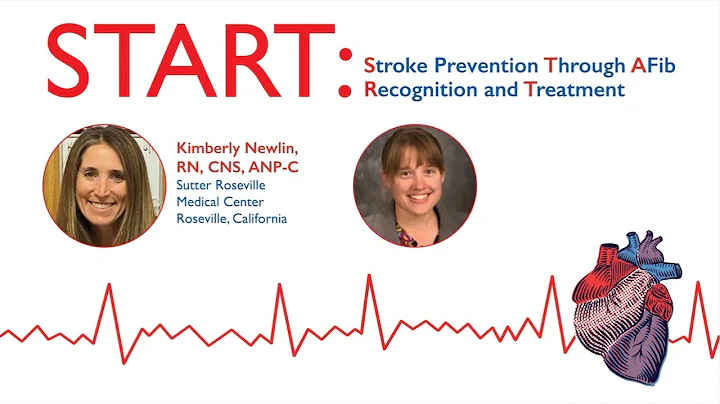 START: Stroke Prevention Through AFib Recognition and Treatment

Kimberly Newlin, RN, CNS, ANP-C
Sutter Roseville Medical Center
Roseville, California